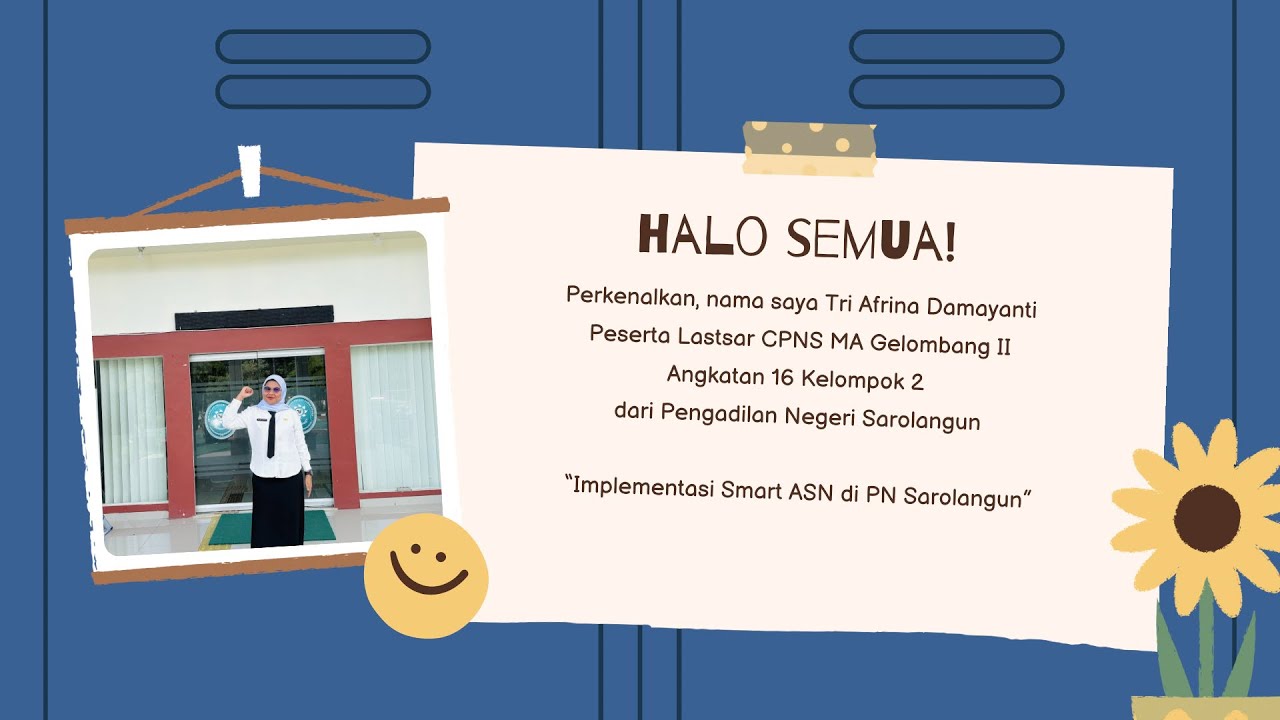 HALO SEMUA!

Perkenalkan, nama saya Tri Afrina Damayanti
Peserta Lastsar CPNS MA Gelombang II
Angkatan 16 Kelompok 2
dari Pengadilan Negeri Sarolangun

"Implementasi Smart ASN di PN Sarolangun"